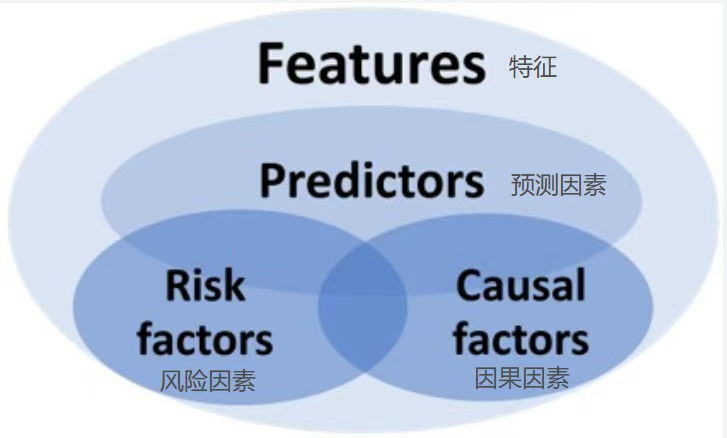 Features 特征

Predictors 预测因素

Risk factors
风险因素

Causal factors
因果因素